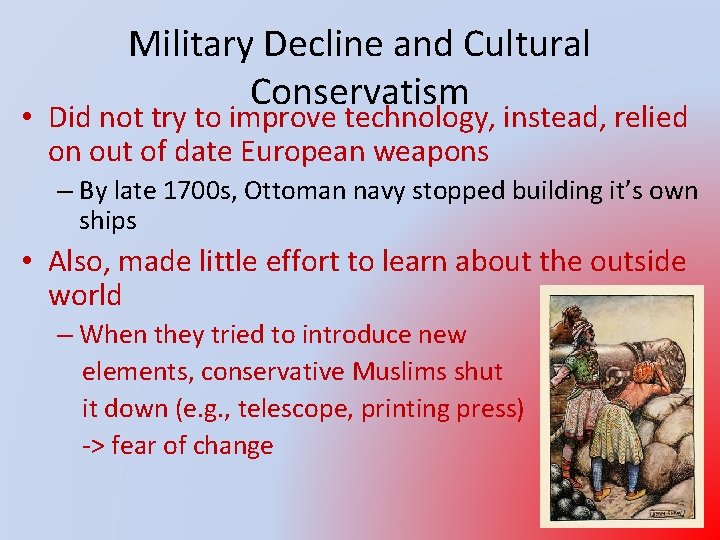 Military Decline and Cultural Conservatism

• Did not try to improve technology, instead, relied on out of date European weapons

– By late 1700s, Ottoman navy stopped building it's own ships

• Also, made little effort to learn about the outside world

– When they tried to introduce new elements, conservative Muslims shut it down (e.g., telescope, printing press) -> fear of change